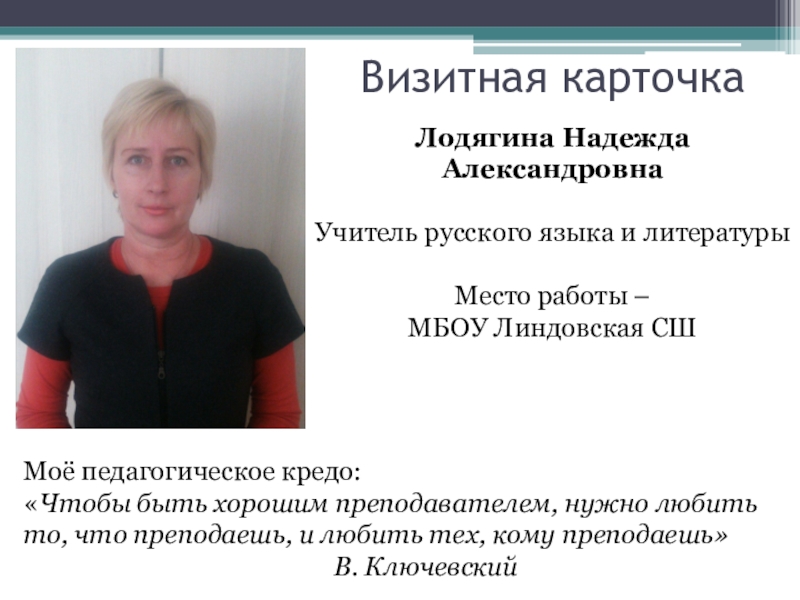 Визитная карточка

Лодягина Надежда Александровна

Учитель русского языка и литературы

Место работы –
МБОУ Линдовская СШ

Моё педагогическое кредо:
«Чтобы быть хорошим преподавателем, нужно любить то, что преподаешь, и любить тех, кому преподаешь»
В. Ключевский